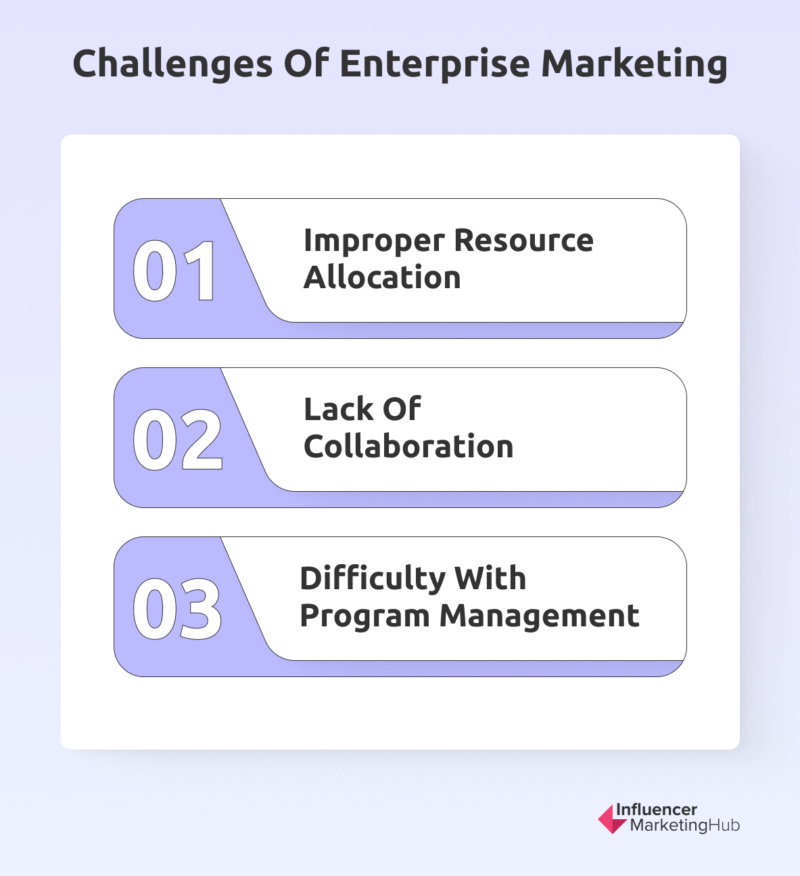 Challenges Of Enterprise Marketing

01 Improper Resource Allocation

02 Lack Of Collaboration

03 Difficulty With Program Management

Influencer MarketingHub